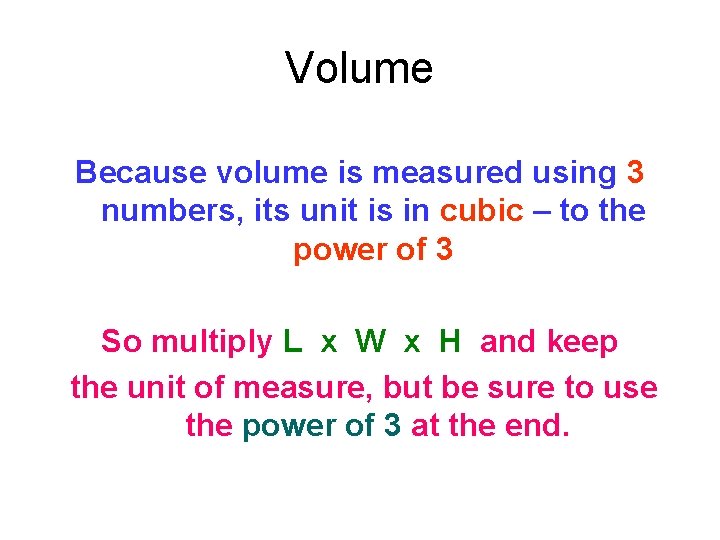 Volume

Because volume is measured using 3 numbers, its unit is in cubic – to the power of 3

So multiply L x W x H and keep the unit of measure, but be sure to use the power of 3 at the end.